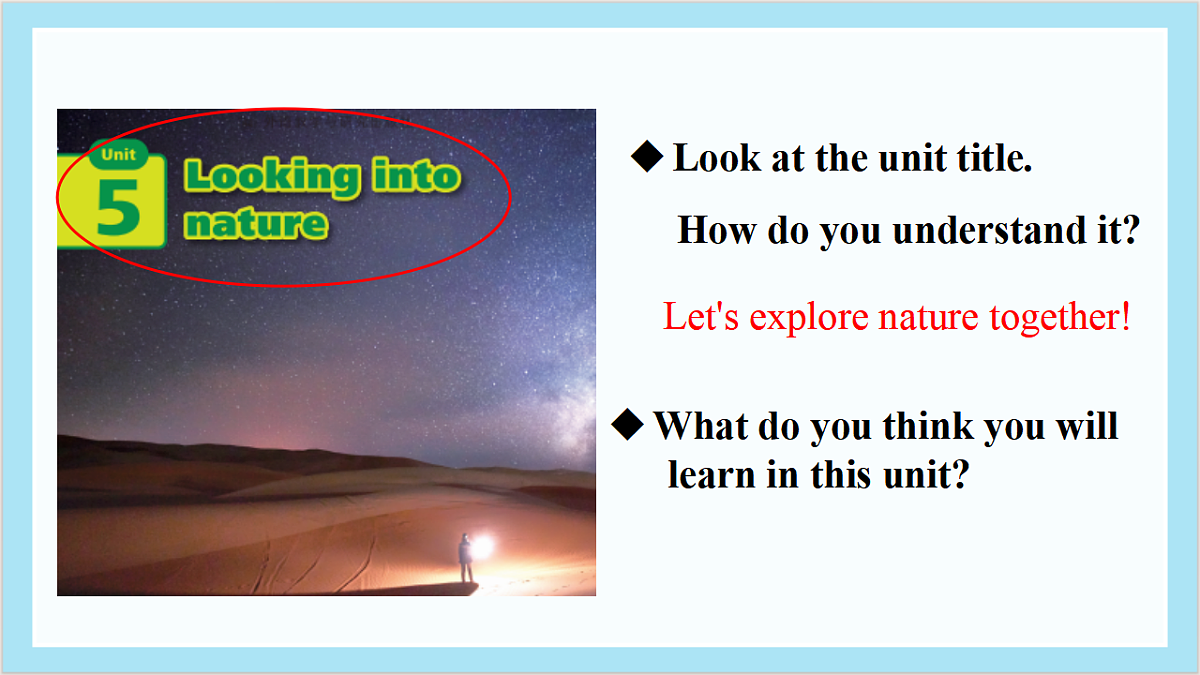 Unit
5
Looking into nature

◆ Look at the unit title.
How do you understand it?

Let's explore nature together!

◆ What do you think you will learn in this unit?